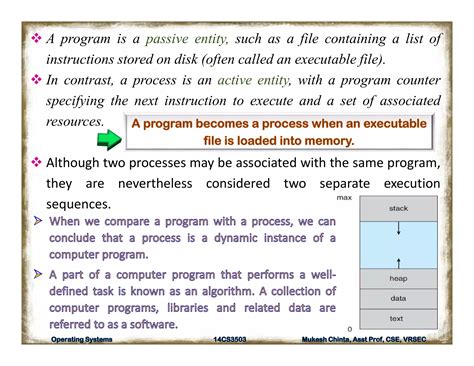 ❖ A program is a passive entity, such as a file containing a list of instructions stored on disk (often called an executable file).

❖ In contrast, a process is an active entity, with a program counter specifying the next instruction to execute and a set of associated resources.

A program becomes a process when an executable file is loaded into memory.

❖ Although two processes may be associated with the same program, they are nevertheless considered two separate execution sequences.

➢ When we compare a program with a process, we can conclude that a process is a dynamic instance of a computer program.

➢ A part of a computer program that performs a well-defined task is known as an algorithm. A collection of computer programs, libraries and related data are referred to as a software.

max
stack
heap
data
text
0

Operating Systems 14CS3503 Mukesh Chinta, Asst Prof, CSE, VRSEC